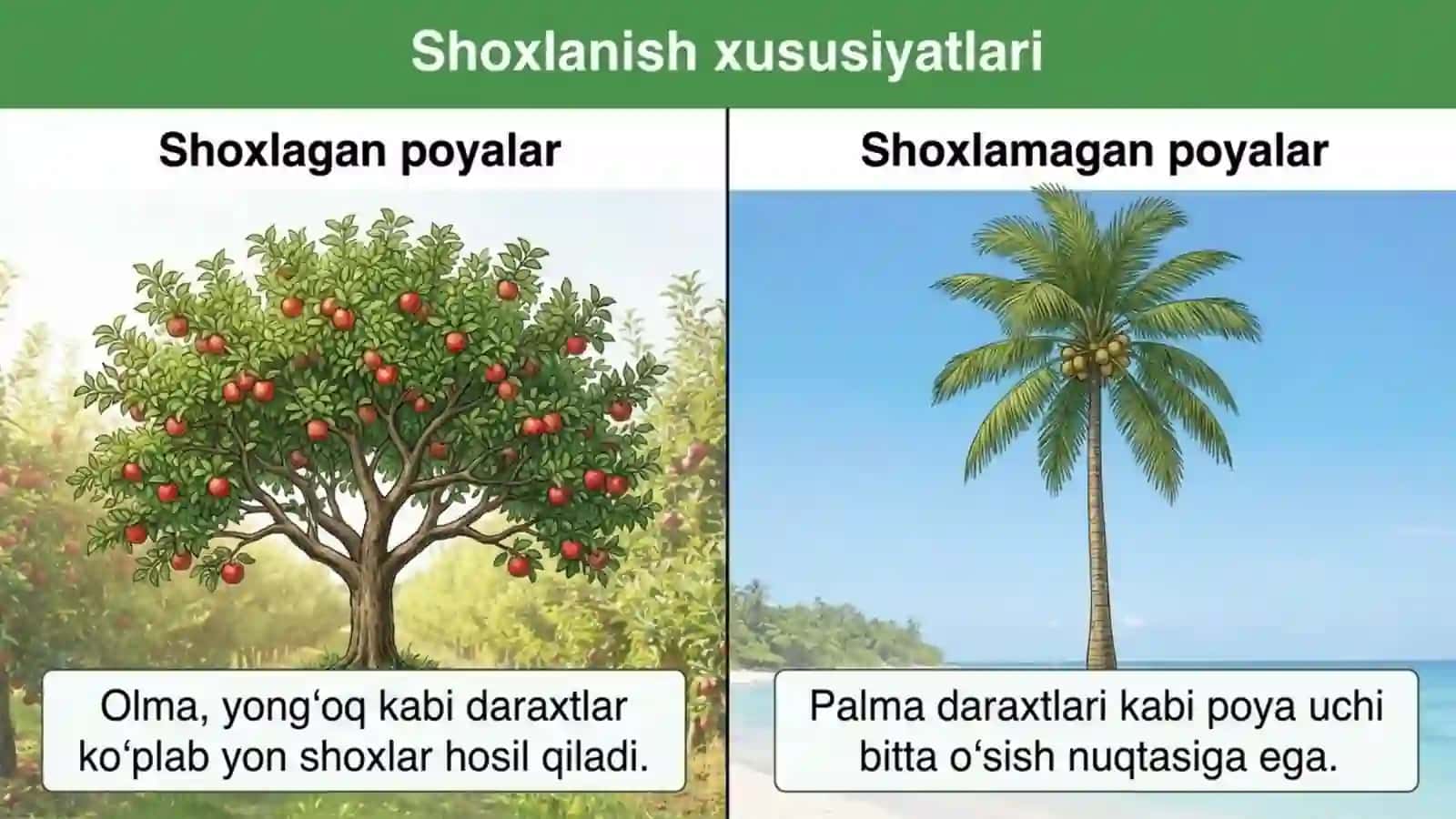 Shoxlanish xususiyatlari

Shoxlagan poyalar

Olma, yong‘oq kabi daraxtlar ko‘plab yon shoxlar hosil qiladi.

Shoxlamagan poyalar

Palma daraxtlari kabi poya uchi bitta o‘sish nuqtasiga ega.